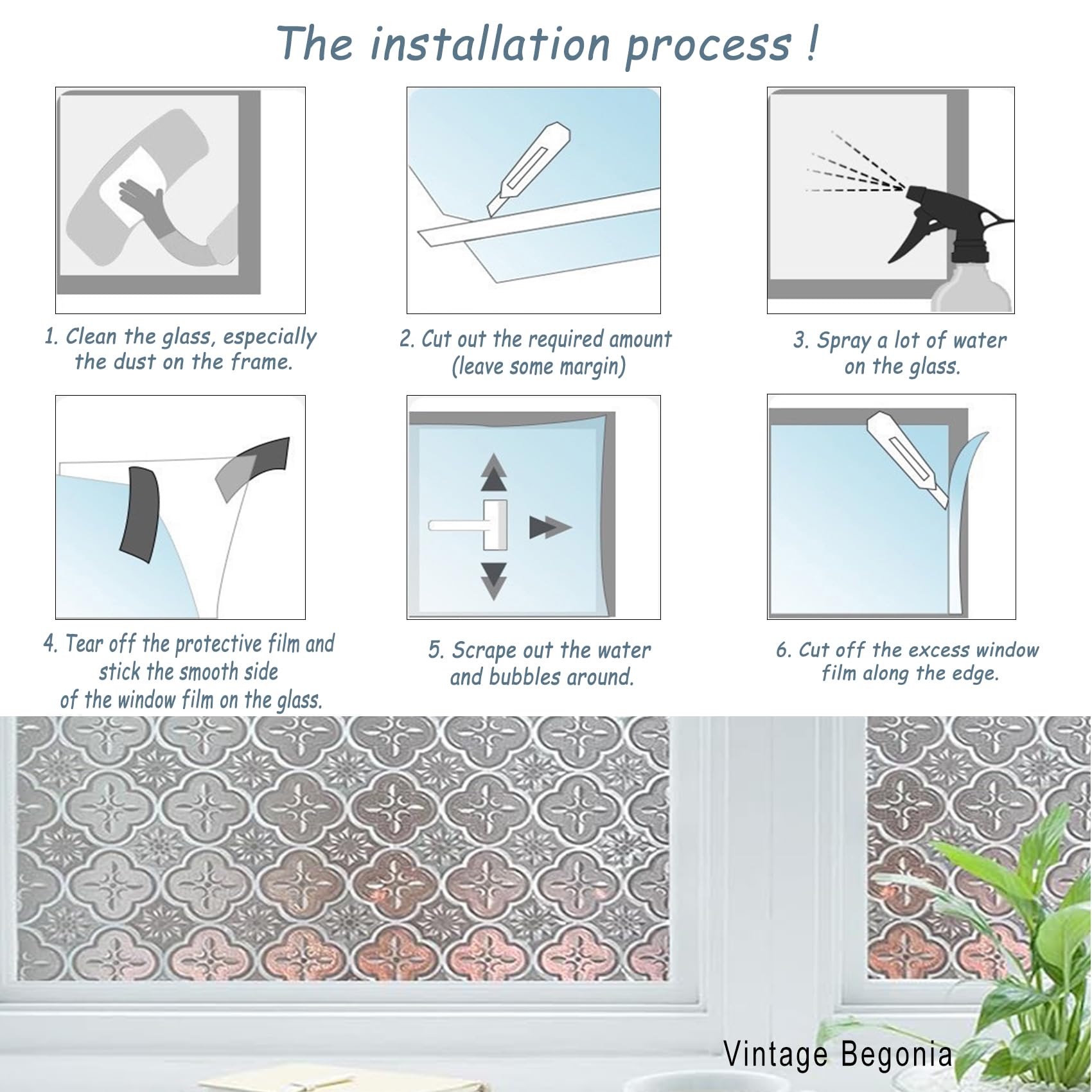 The installation process !

1. Clean the glass, especially the dust on the frame.

2. Cut out the required amount (leave some margin)

3. Spray a lot of water on the glass.

4. Tear off the protective film and stick the smooth side of the window film on the glass.

5. Scrape out the water and bubbles around.

6. Cut off the excess window film along the edge.

Vintage Begonia